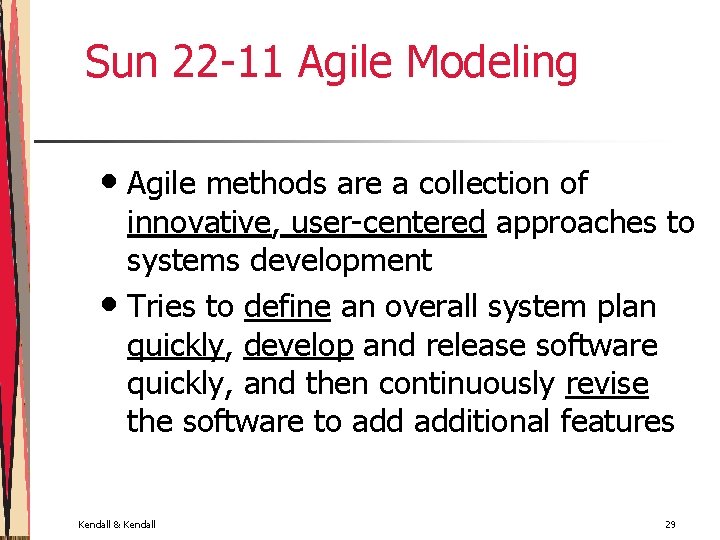 Sun 22-11 Agile Modeling

• Agile methods are a collection of innovative, user-centered approaches to systems development

• Tries to define an overall system plan quickly, develop and release software quickly, and then continuously revise the software to add additional features

Kendall & Kendall

29